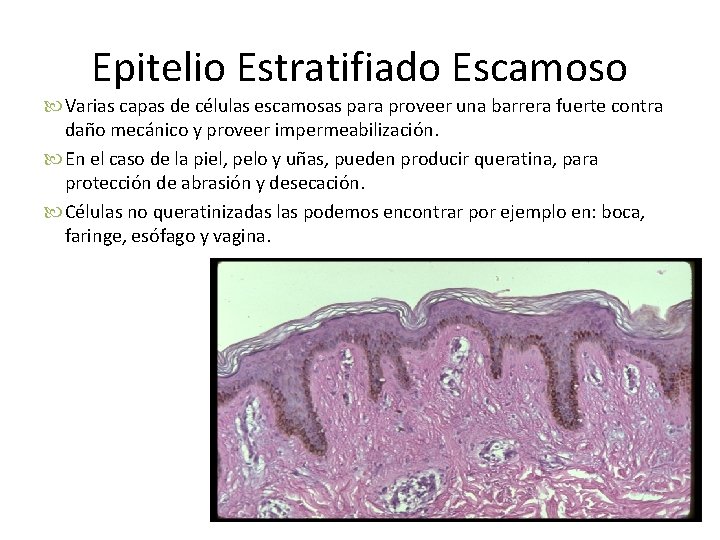 Epitelio Estratifiado Escamoso

Varias capas de células escamosas para proveer una barrera fuerte contra daño mecánico y proveer impermeabilización.

En el caso de la piel, pelo y uñas, pueden producir queratina, para protección de abrasión y desecación.

Células no queratinizadas las podemos encontrar por ejemplo en: boca, faringe, esófago y vagina.